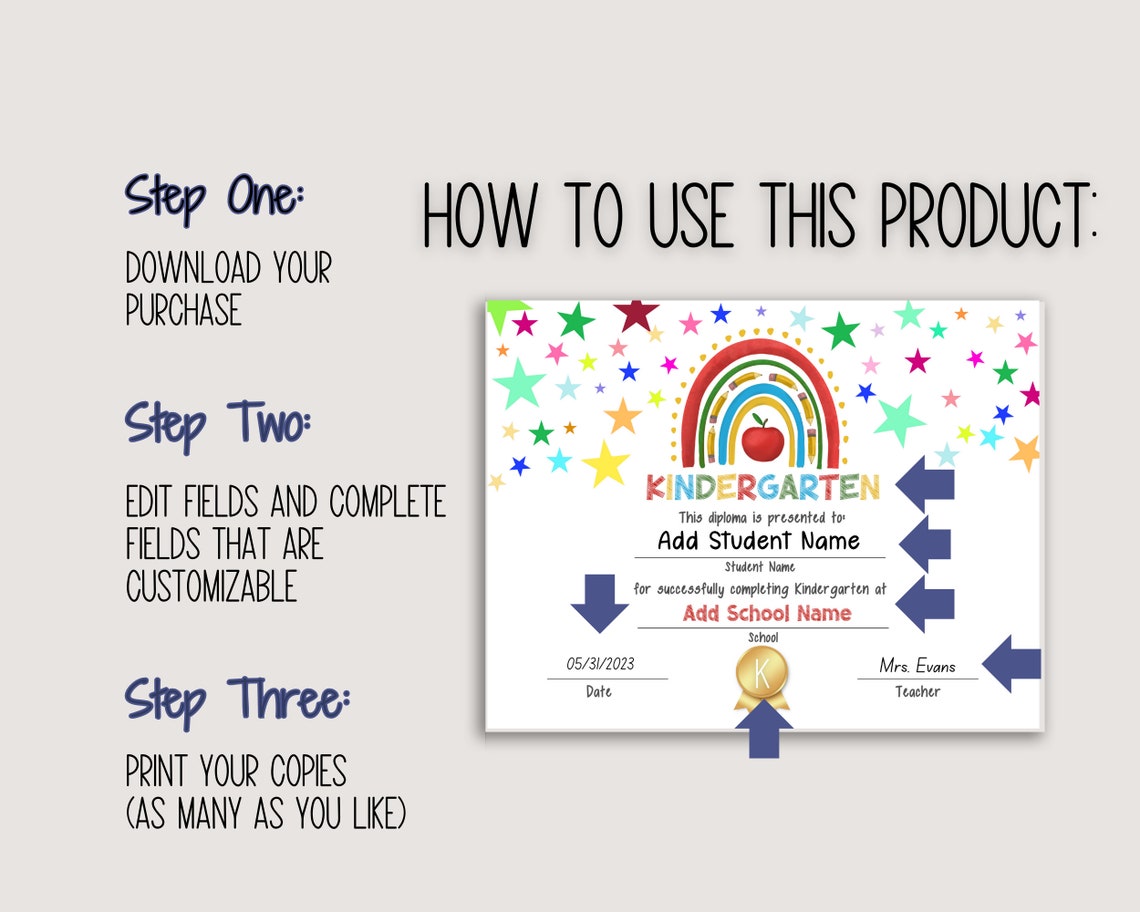 HOW TO USE THIS PRODUCT:

Step One:

DOWNLOAD YOUR PURCHASE

Step Two:

EDIT FIELDS AND COMPLETE FIELDS THAT ARE CUSTOMIZABLE

Step Three:

PRINT YOUR COPIES (AS MANY AS YOU LIKE)

KINDERGARTEN

This diploma is presented to:

Add Student Name

Student Name

for successfully completing Kindergarten at

Add School Name

School

05/31/2023

Date

K

Mrs. Evans

Teacher